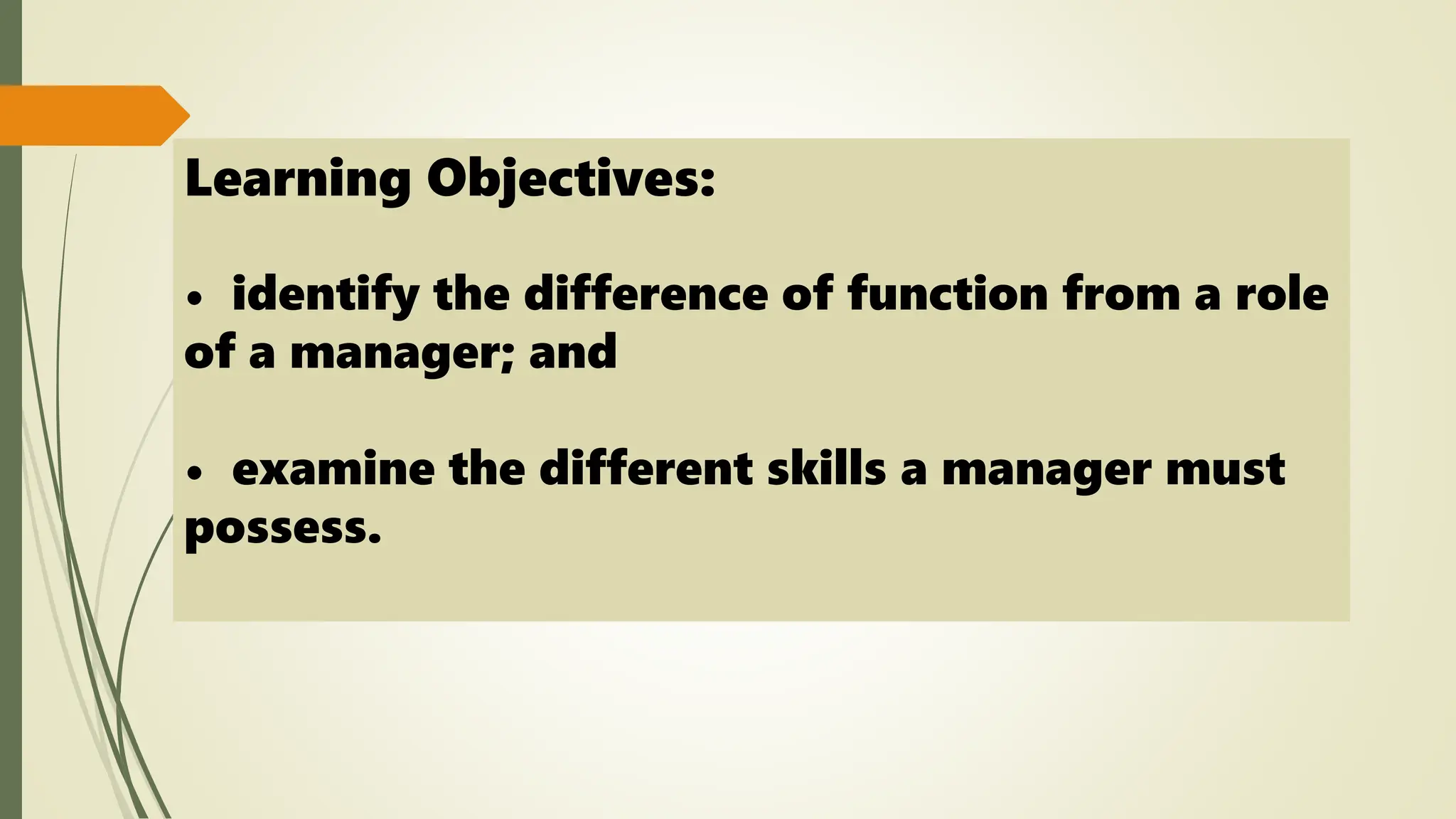 Learning Objectives:

• identify the difference of function from a role of a manager; and

• examine the different skills a manager must possess.